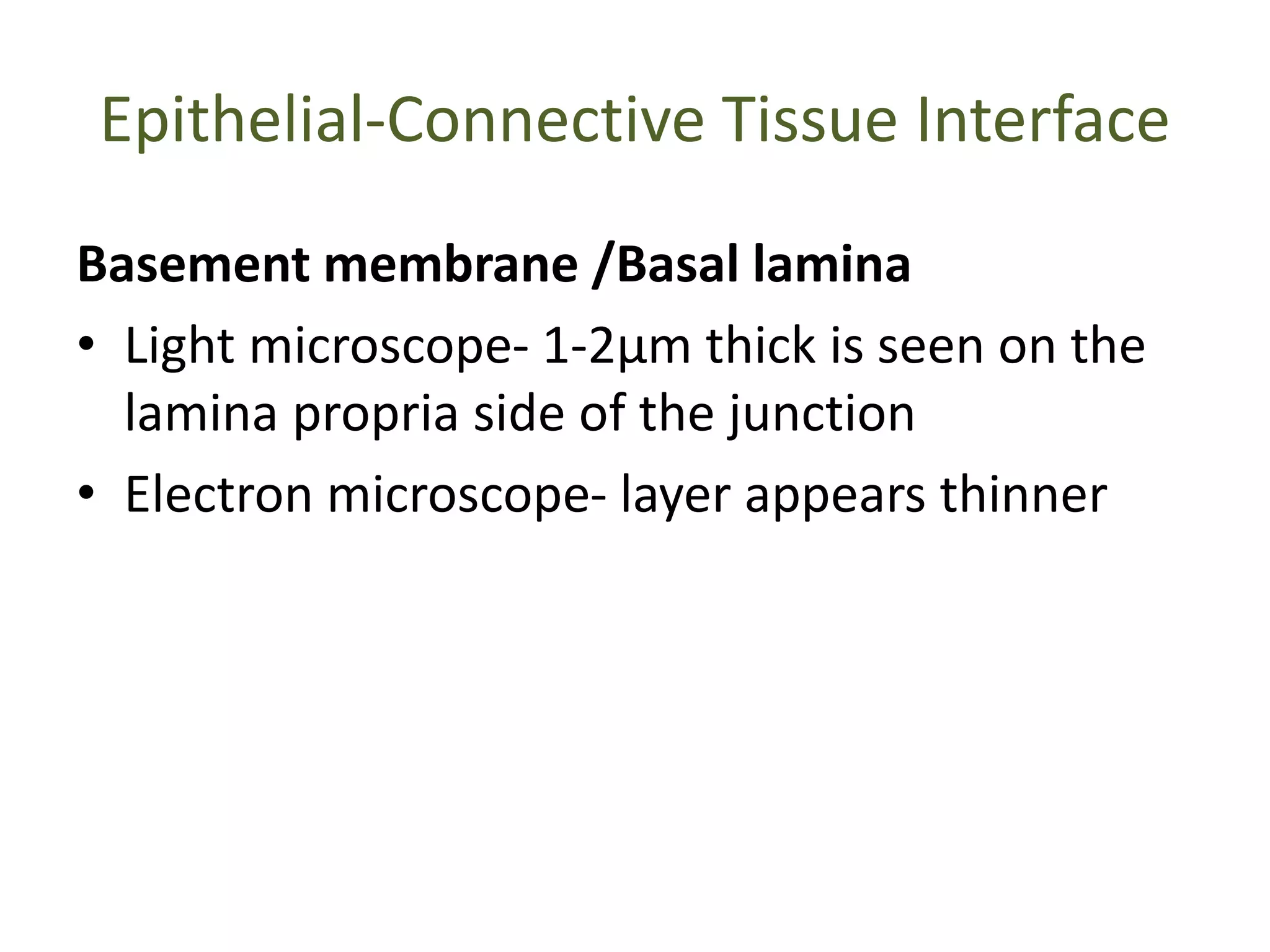 Epithelial-Connective Tissue Interface

Basement membrane /Basal lamina

• Light microscope- 1-2µm thick is seen on the lamina propria side of the junction

• Electron microscope- layer appears thinner